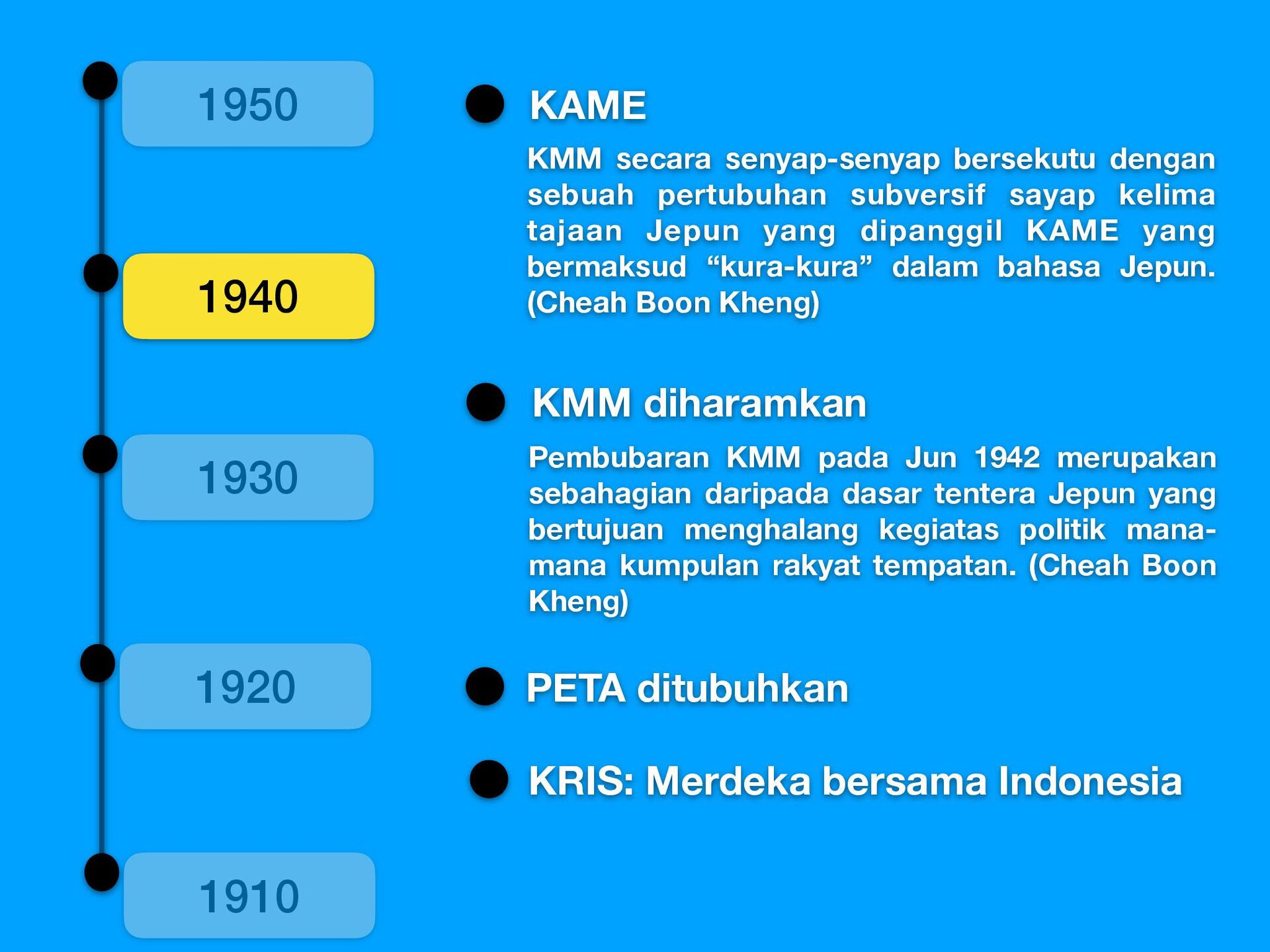 1950

1940

1930

1920

1910

KAME

KMM secara senyap-senyap bersekutu dengan sebuah pertubuhan subversif sayap kelima tajaan Jepun yang dipanggil KAME yang bermaksud “kura-kura” dalam bahasa Jepun. (Cheah Boon Kheng)

KMM diharamkan

Pembubaran KMM pada Jun 1942 merupakan sebahagian daripada dasar tentera Jepun yang bertujuan menghalang kegiatas politik mana-mana kumpulan rakyat tempatan. (Cheah Boon Kheng)

PETA ditubuhkan

KRIS: Merdeka bersama Indonesia